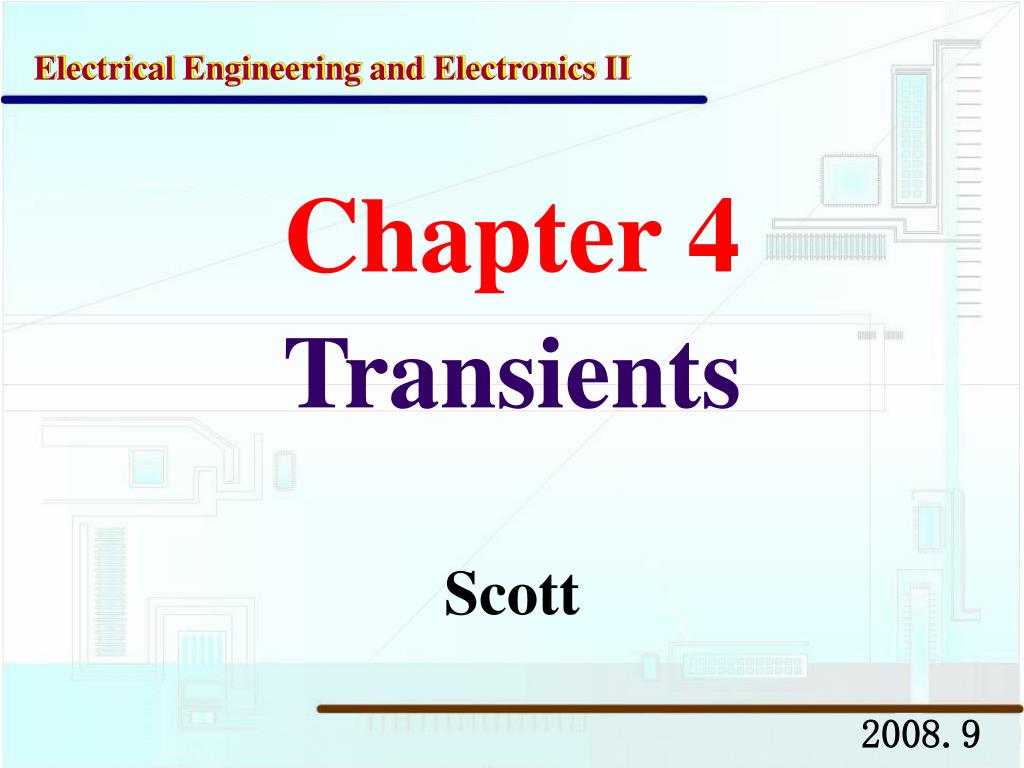 Electrical Engineering and Electronics II

Chapter 4
Transients

Scott

2008. 9